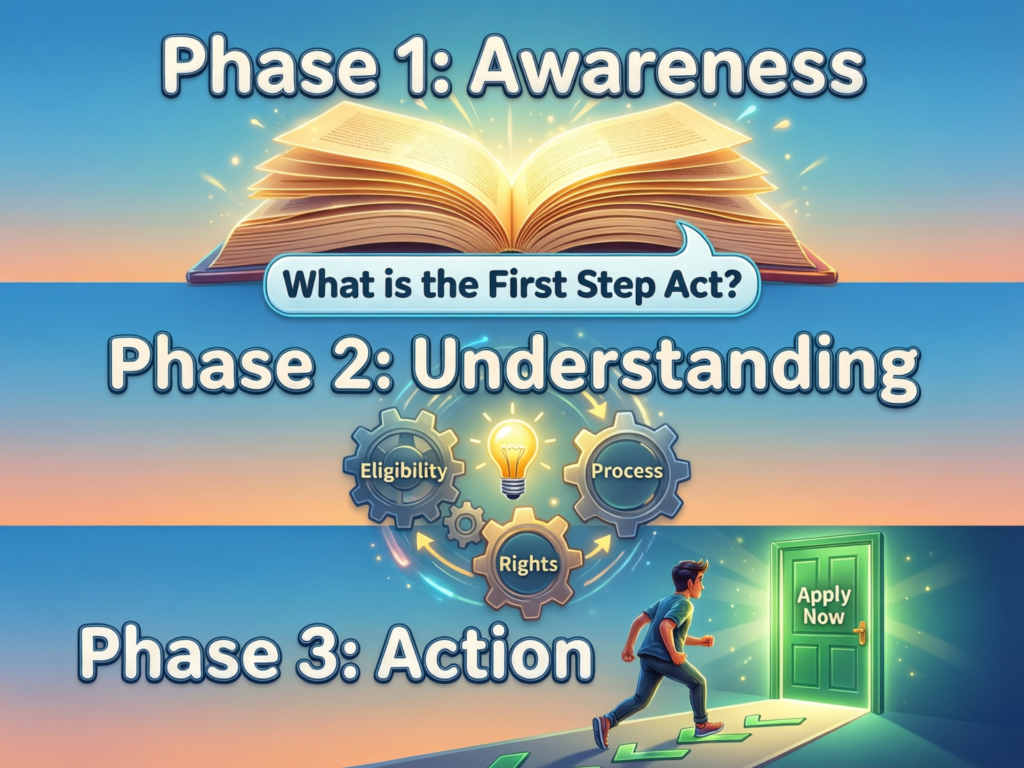 Phase 1: Awareness

What is the First Step Act?

Phase 2: Understanding

Eligibility

Process

Rights

Phase 3: Action

Apply Now